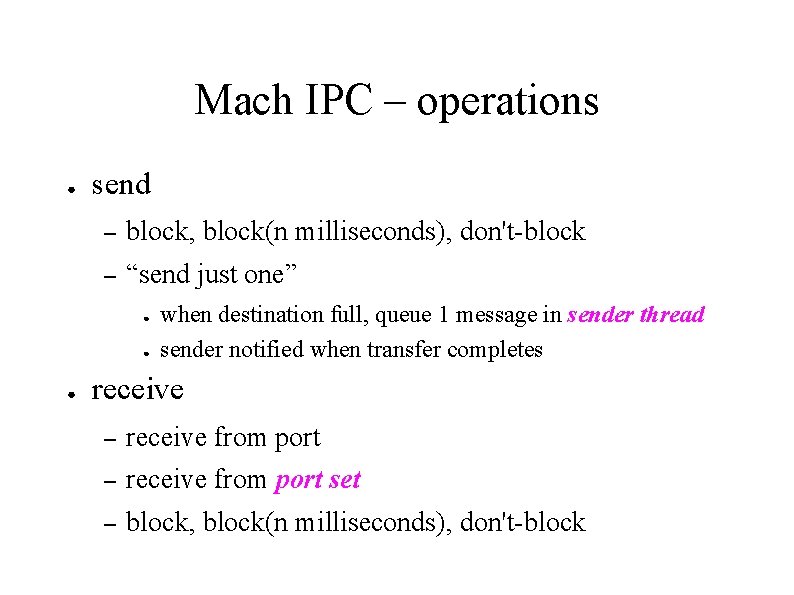 Mach IPC – operations

● send

– block, block(n milliseconds), don't-block

– “send just one”

● when destination full, queue 1 message in sender thread

● sender notified when transfer completes

● receive

– receive from port

– receive from port set

– block, block(n milliseconds), don't-block